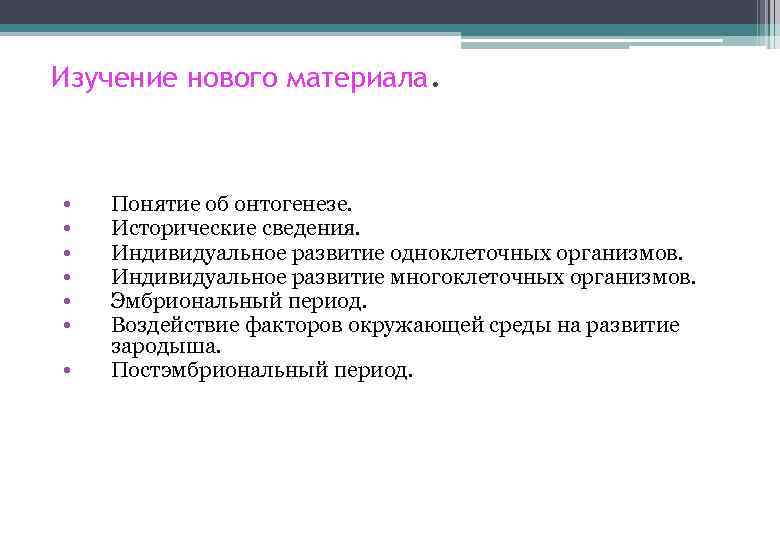 Изучение нового материала.

• Понятие об онтогенезе.
• Исторические сведения.
• Индивидуальное развитие одноклеточных организмов.
• Индивидуальное развитие многоклеточных организмов.
• Эмбриональный период.
• Воздействие факторов окружающей среды на развитие зародыша.
• Постэмбриональный период.